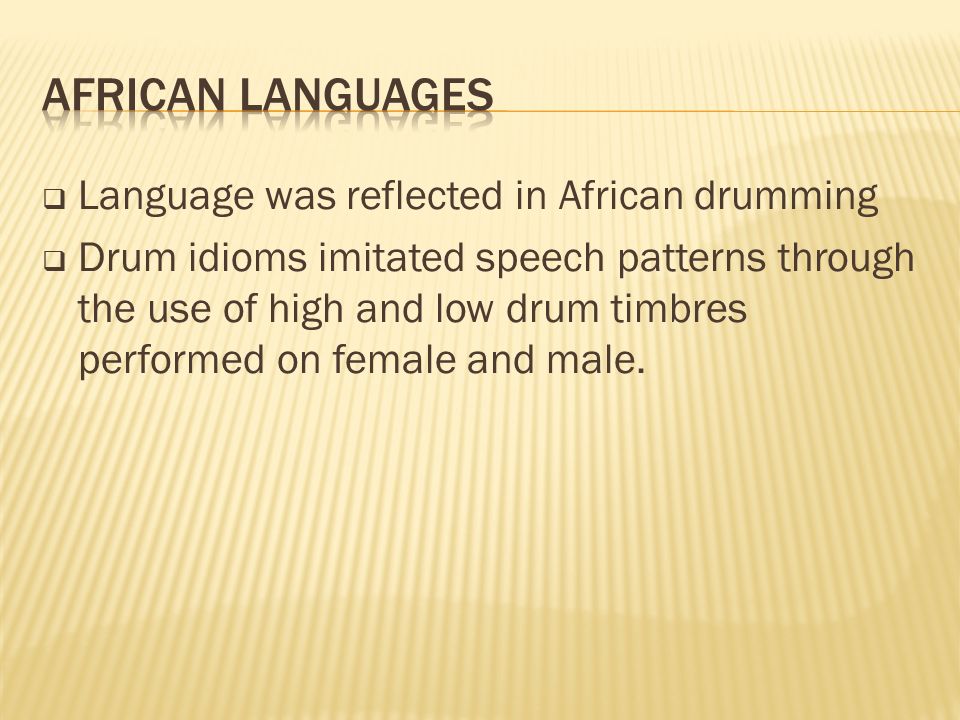 AFRICAN LANGUAGES

❑ Language was reflected in African drumming

❑ Drum idioms imitated speech patterns through the use of high and low drum timbres performed on female and male.